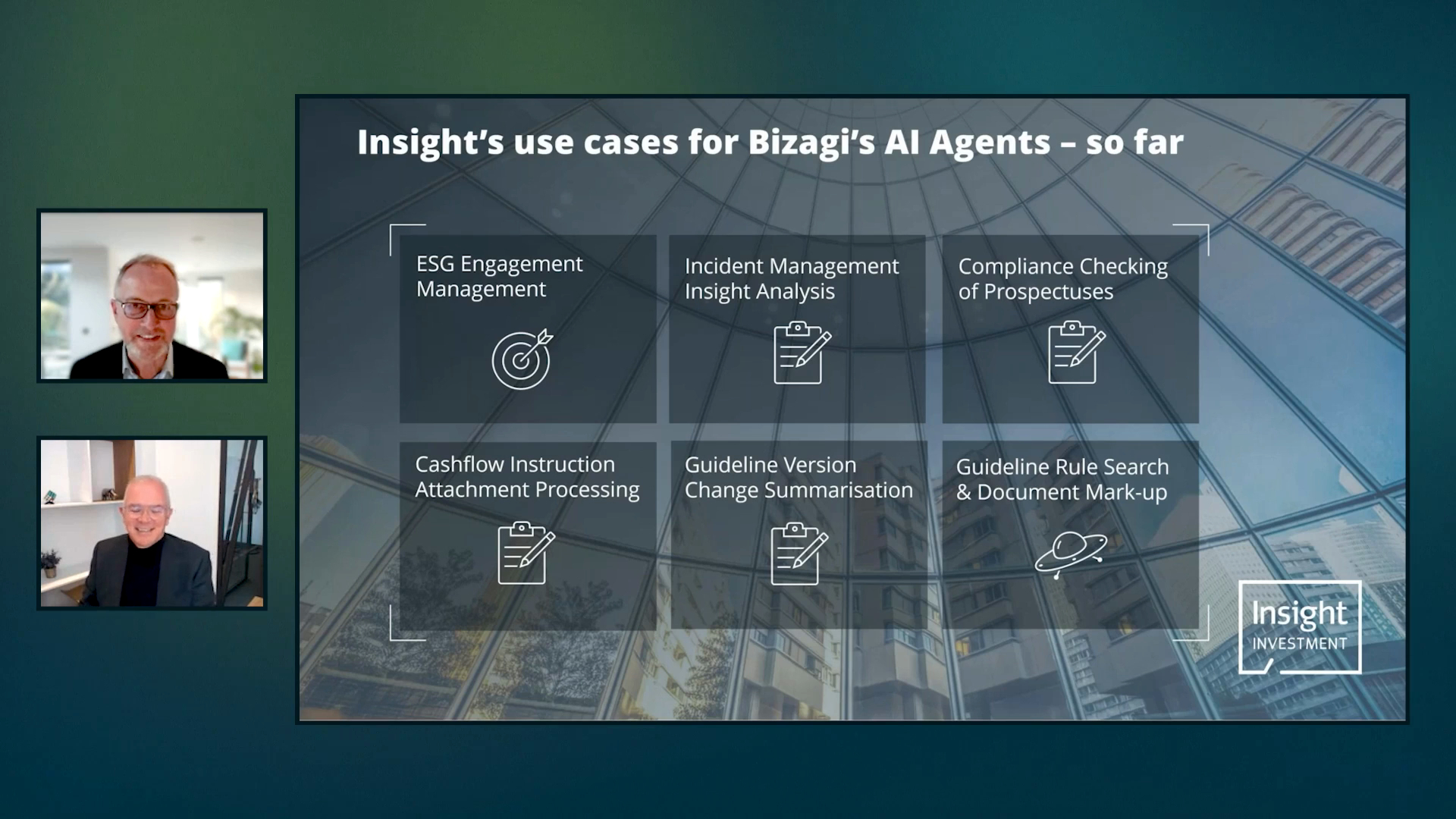 Insight's use cases for Bizagi's AI Agents – so far

ESG Engagement Management

Incident Management Insight Analysis

Compliance Checking of Prospectuses

Cashflow Instruction Attachment Processing

Guideline Version Change Summarisation

Guideline Rule Search & Document Mark-up

Insight INVESTMENT